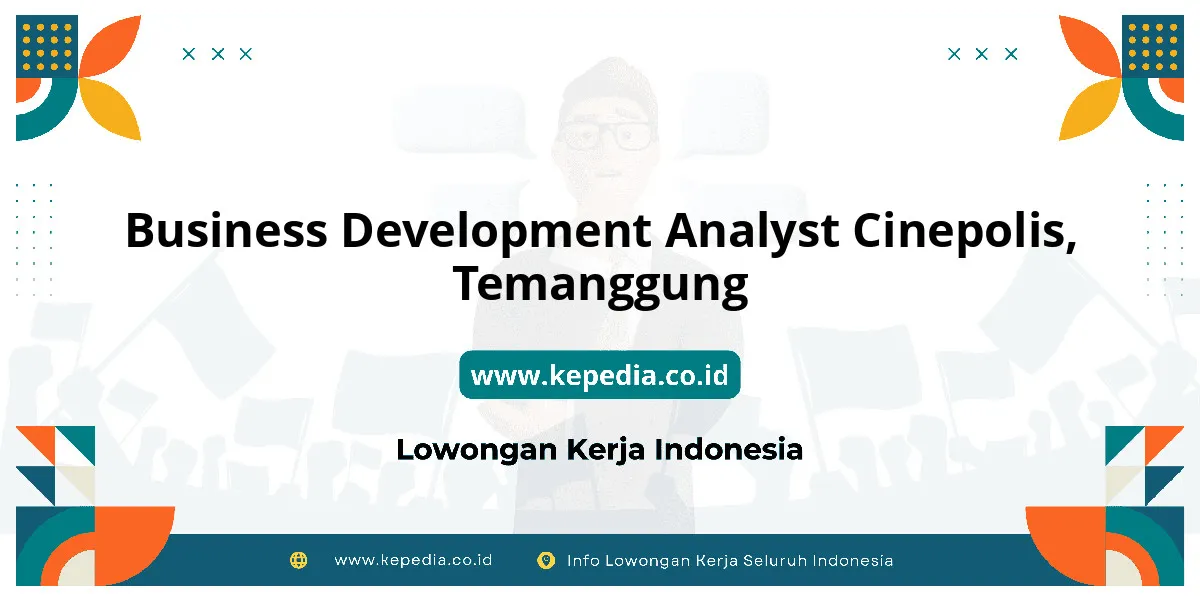 Business Development Analyst Cinepolis, Temanggung

www.kepedia.co.id

Lowongan Kerja Indonesia

www.kepedia.co.id

Info Lowongan Kerja Seluruh Indonesia